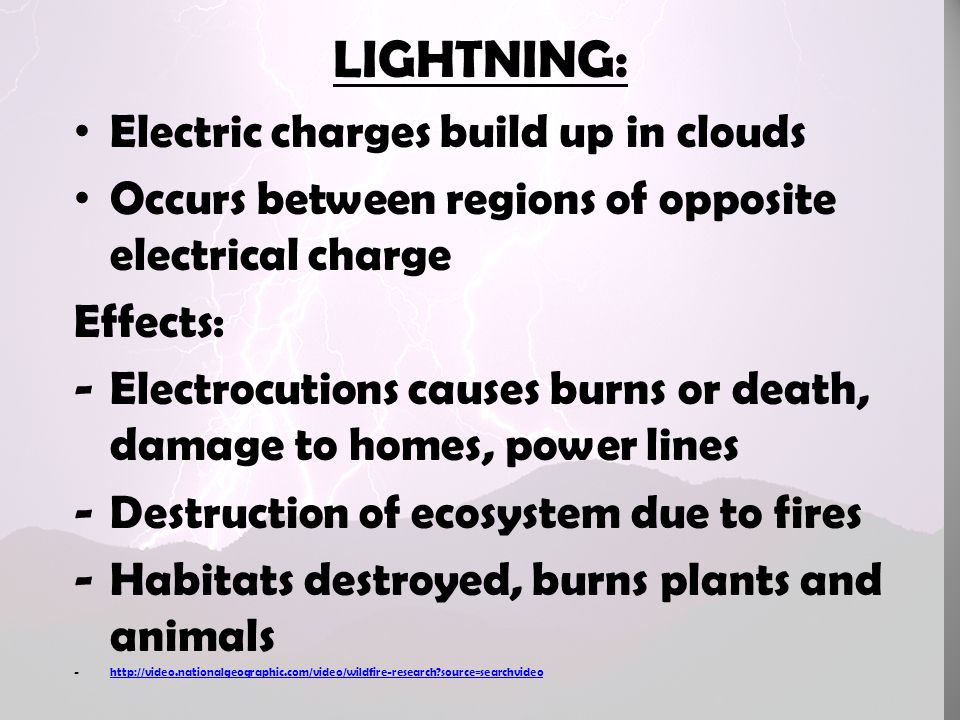 LIGHTNING:

• Electric charges build up in clouds

• Occurs between regions of opposite electrical charge

Effects:

- Electrocutions causes burns or death, damage to homes, power lines

- Destruction of ecosystem due to fires

- Habitats destroyed, burns plants and animals

- http://video.nationalgeographic.com/video/wildfire-research?source=searchvideo